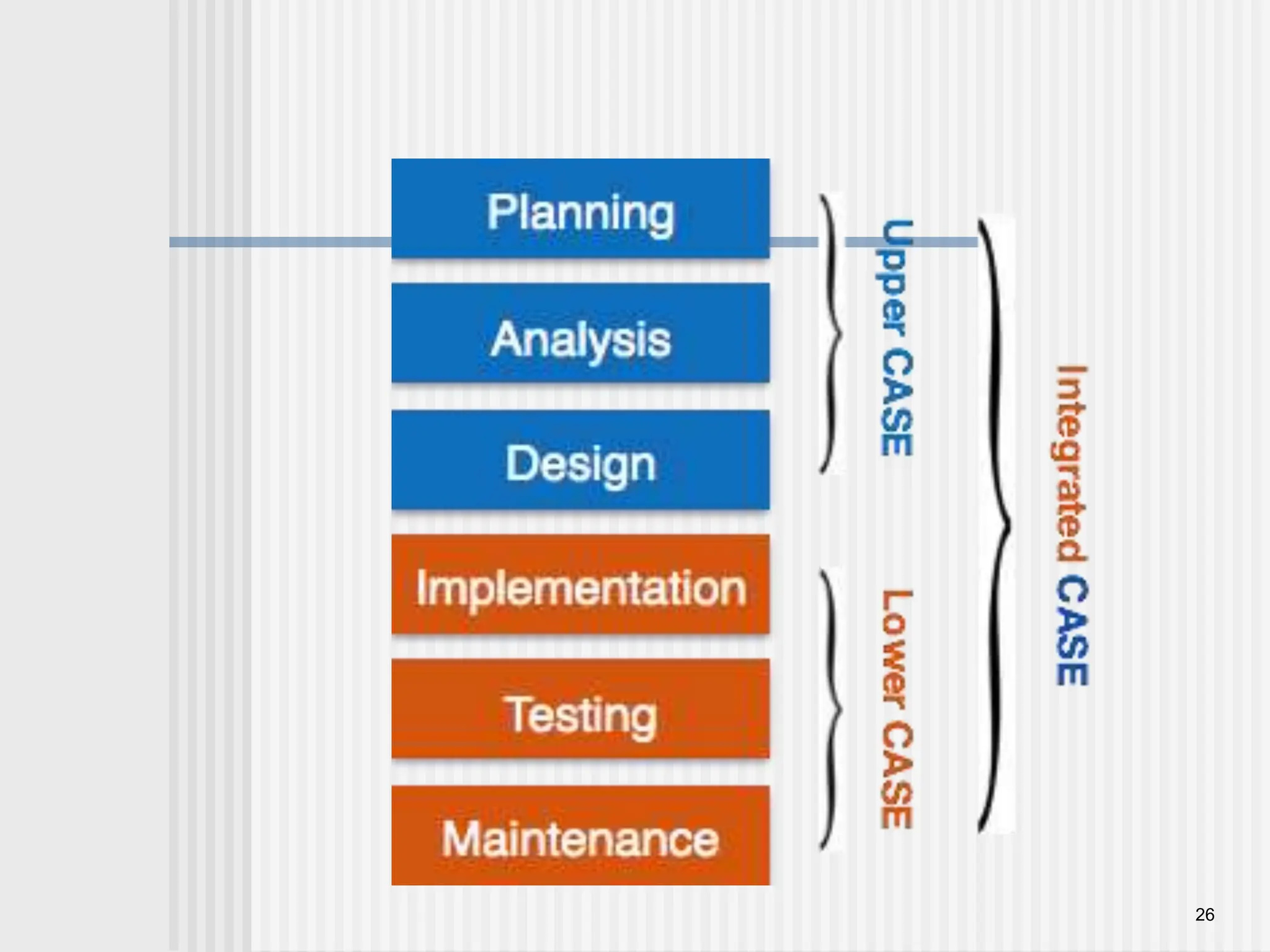 Planning

Analysis

Design

Implementation

Testing

Maintenance

Upper CASE

Lower CASE

Integrated CASE

26